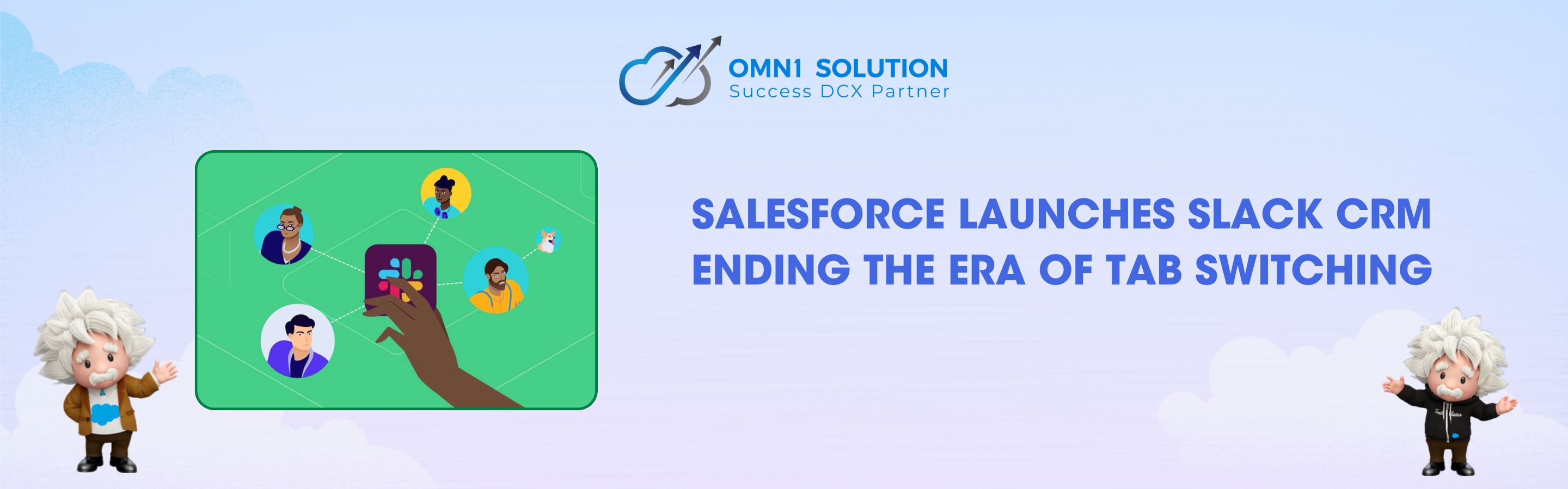 OMN1 SOLUTION
Success DCX Partner

SALESFORCE LAUNCHES SLACK CRM ENDING THE ERA OF TAB SWITCHING